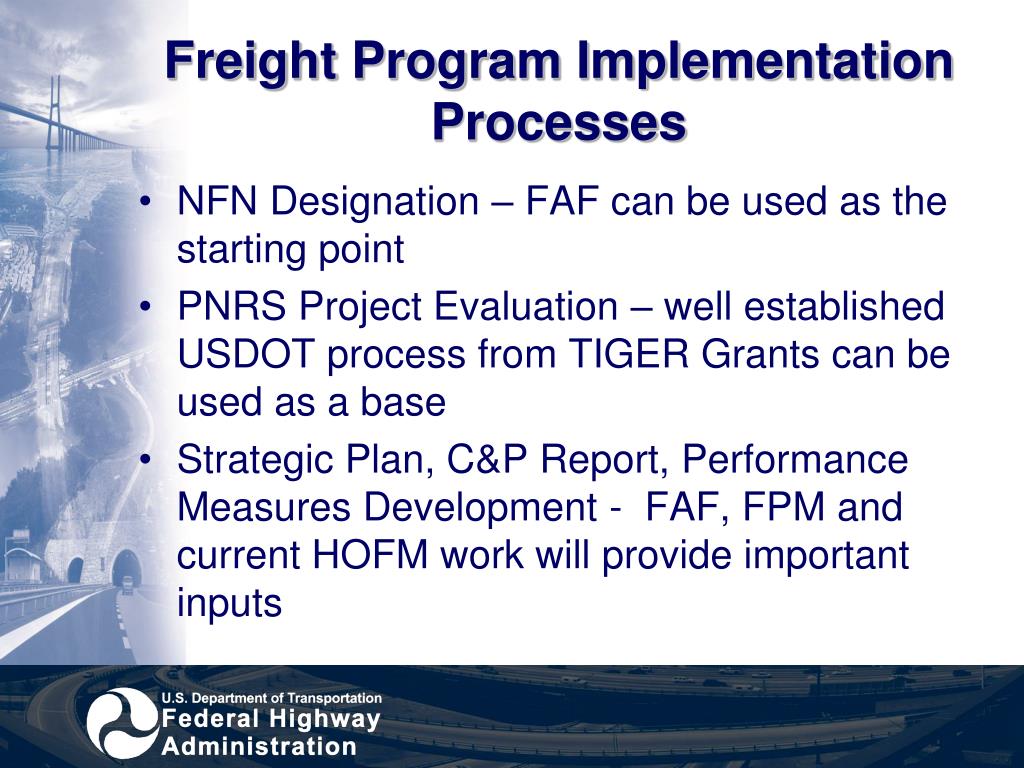 Freight Program Implementation Processes

• NFN Designation – FAF can be used as the starting point
• PNRS Project Evaluation – well established USDOT process from TIGER Grants can be used as a base
• Strategic Plan, C&P Report, Performance Measures Development - FAF, FPM and current HOFM work will provide important inputs

U.S. Department of Transportation
Federal Highway Administration